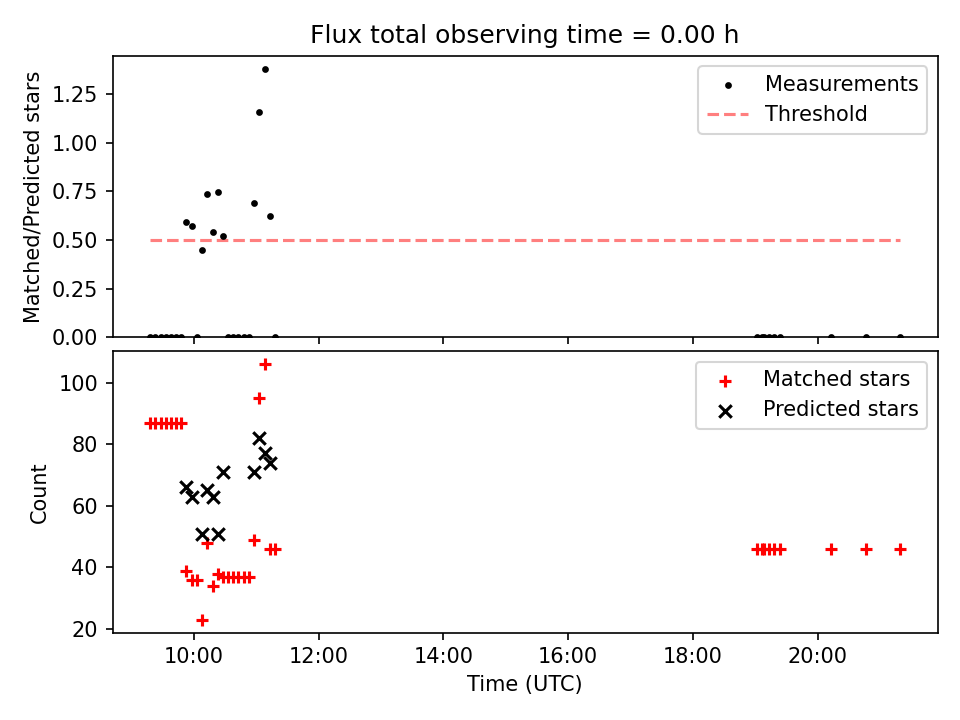 Flux total observing time = 0.00 h

Matched/Predicted stars

1.25
1.00
0.75
0.50
0.25
0.00

Measurements
Threshold

Count

100
80
60
40
20

Matched stars
Predicted stars

10:00
12:00
14:00
16:00
18:00
20:00

Time (UTC)